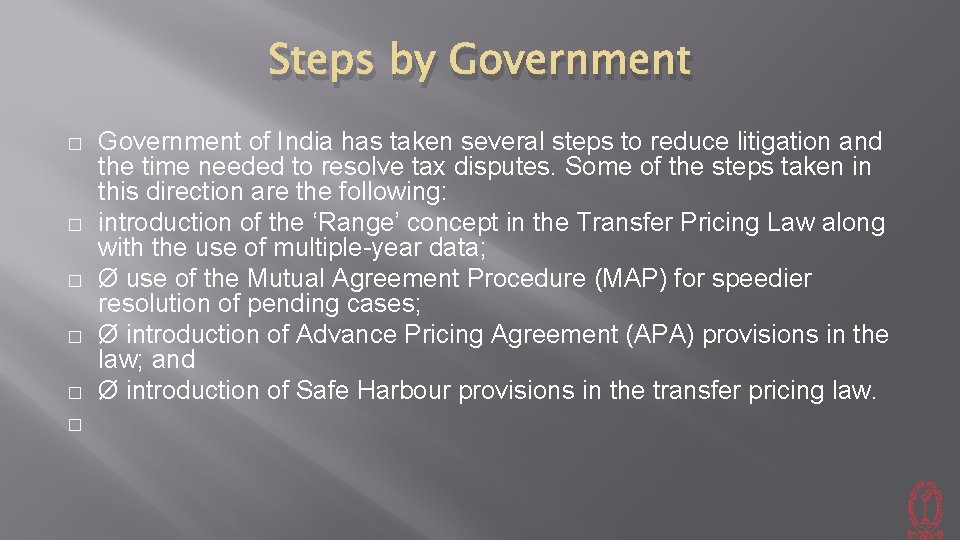 Steps by Government

□ Government of India has taken several steps to reduce litigation and the time needed to resolve tax disputes. Some of the steps taken in this direction are the following:

□ introduction of the ‘Range’ concept in the Transfer Pricing Law along with the use of multiple-year data;

□ Ø use of the Mutual Agreement Procedure (MAP) for speedier resolution of pending cases;

□ Ø introduction of Advance Pricing Agreement (APA) provisions in the law; and

□ Ø introduction of Safe Harbour provisions in the transfer pricing law.

□